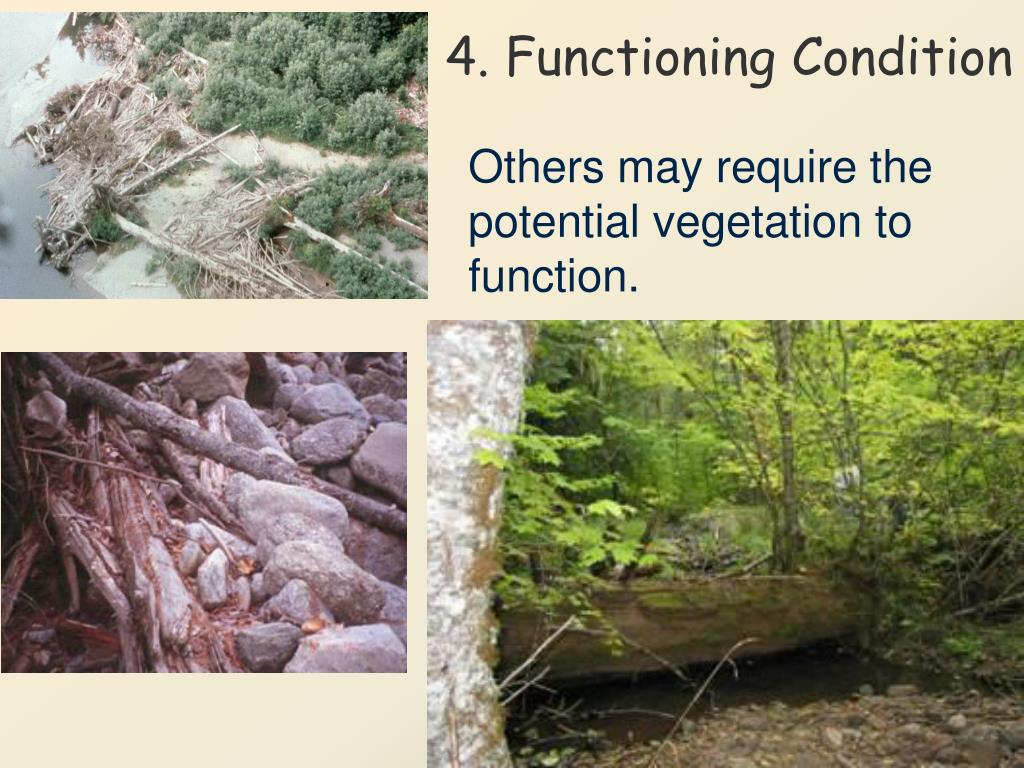 4. Functioning Condition

Others may require the potential vegetation to function.